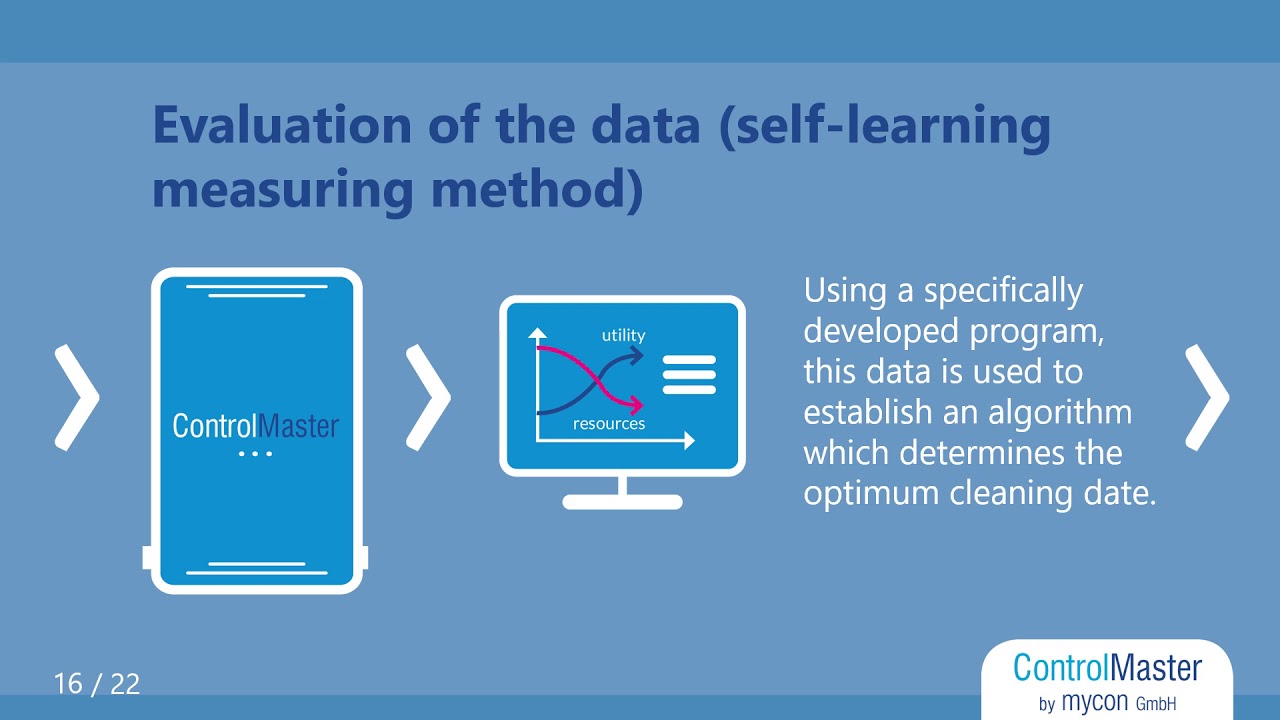 Evaluation of the data (self-learning measuring method)

ControlMaster

utility

resources

Using a specifically developed program, this data is used to establish an algorithm which determines the optimum cleaning date.

16 / 22

ControlMaster
by mycon GmbH